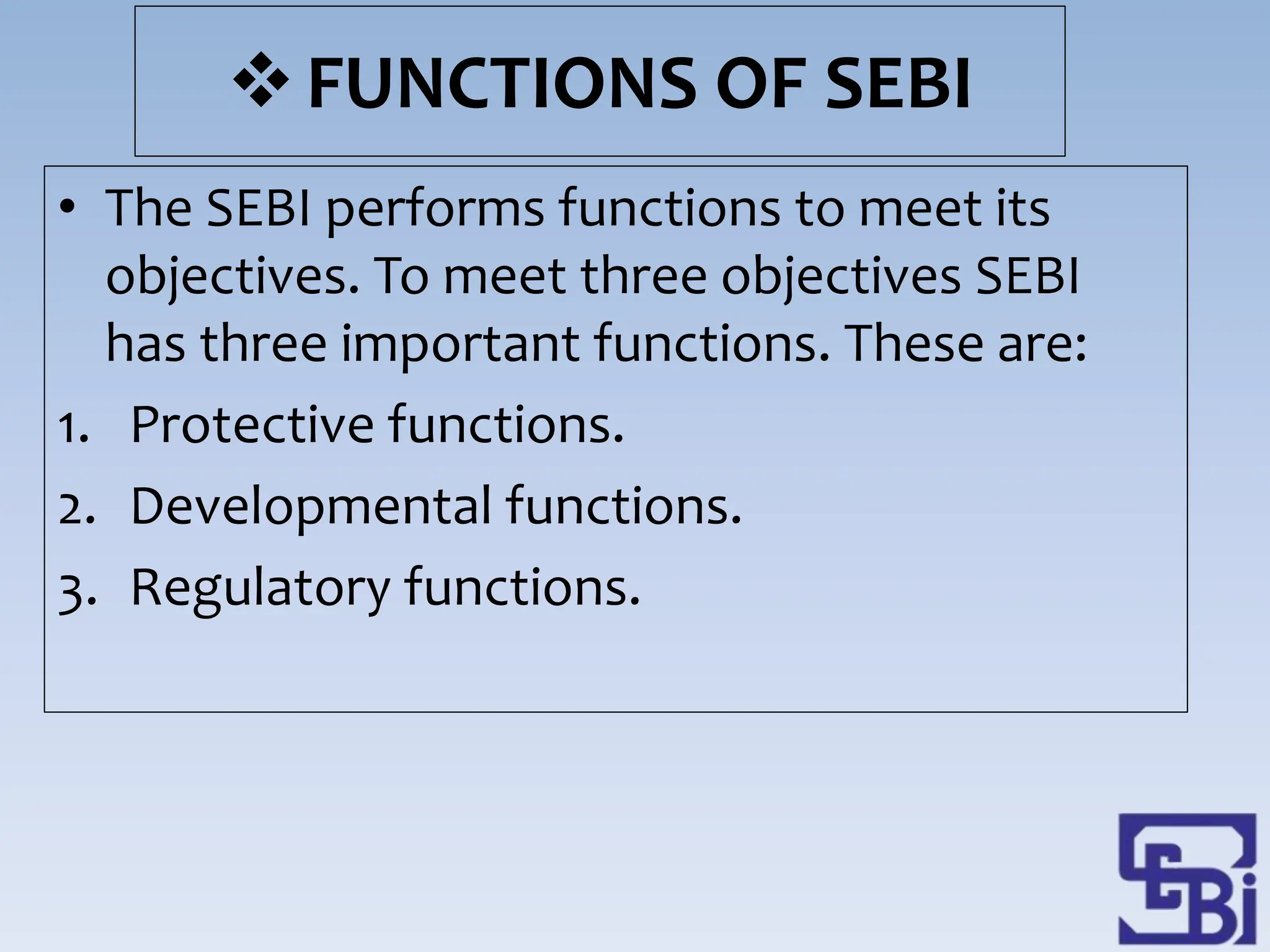 ❖ FUNCTIONS OF SEBI

• The SEBI performs functions to meet its objectives. To meet three objectives SEBI has three important functions. These are:

1. Protective functions.
2. Developmental functions.
3. Regulatory functions.

SEBI